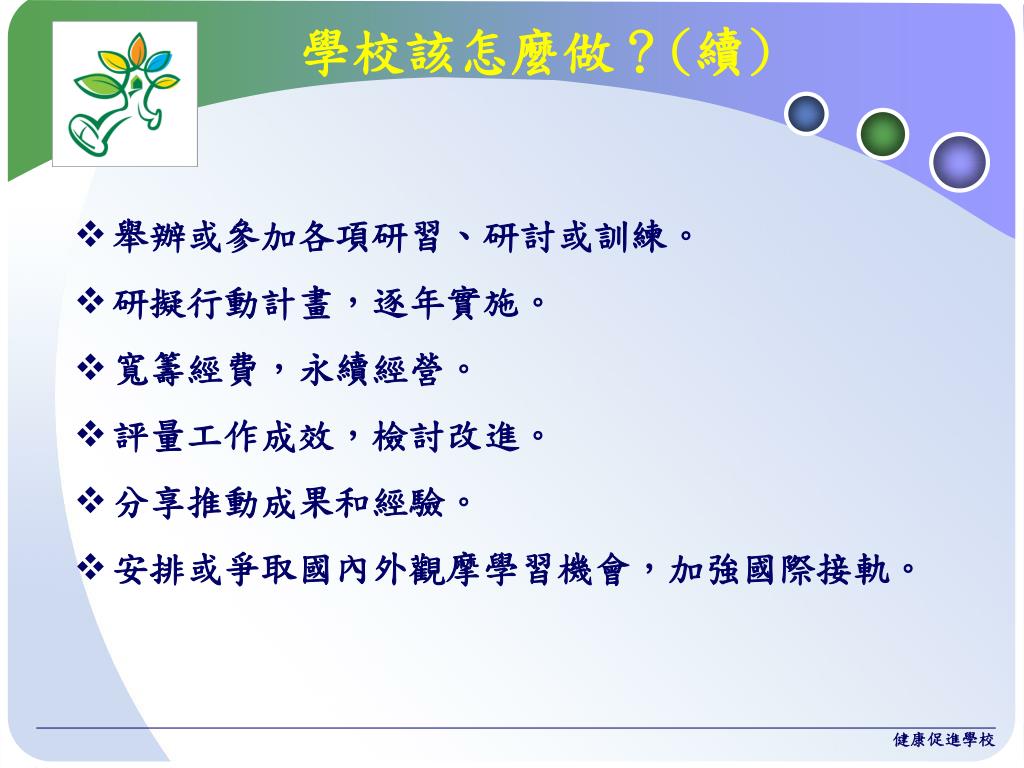 學校該怎麼做？(續)

❖ 舉辦或參加各項研習、研討或訓練。

❖ 研擬行動計畫，逐年實施。

❖ 寬籌經費，永續經營。

❖ 評量工作成效，檢討改進。

❖ 分享推動成果和經驗。

❖ 安排或爭取國內外觀摩學習機會，加強國際接軌。

健康促進學校